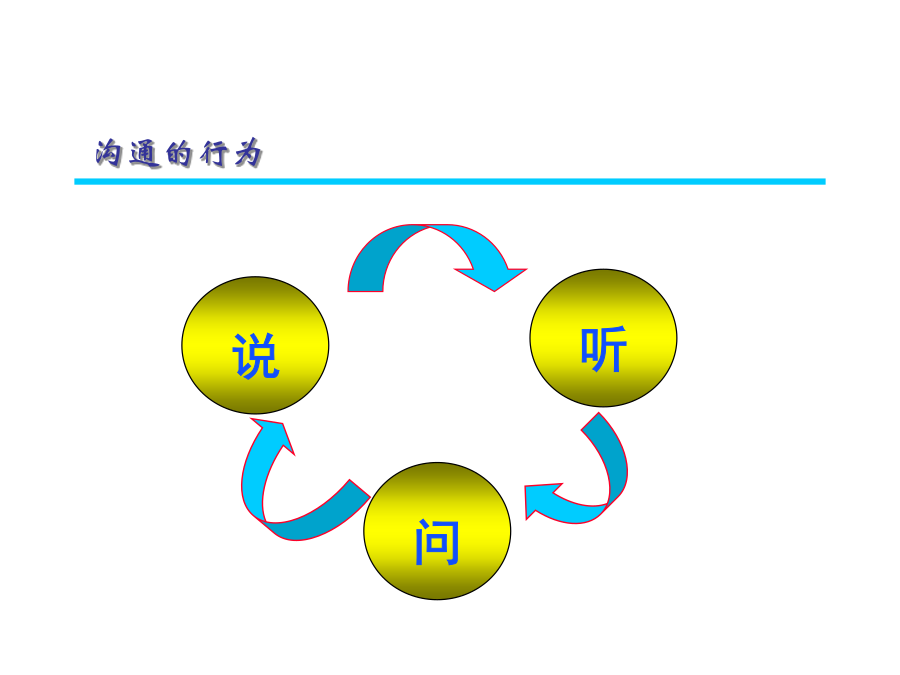 沟通的行为

说

听

问